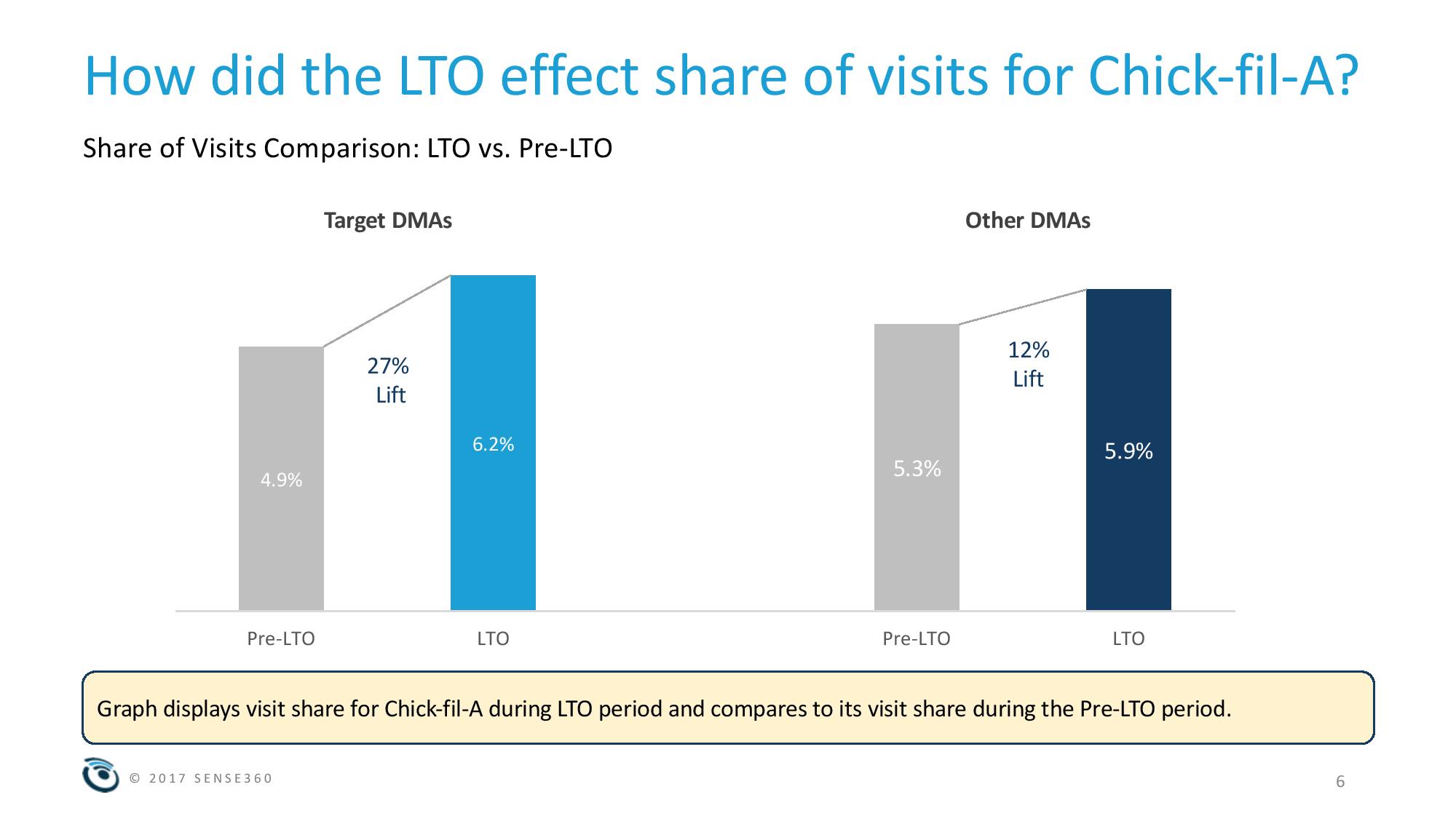 How did the LTO effect share of visits for Chick-fil-A?

Share of Visits Comparison: LTO vs. Pre-LTO

Target DMAs

27% Lift

4.9%

6.2%

Pre-LTO

LTO

Other DMAs

12% Lift

5.3%

5.9%

Pre-LTO

LTO

Graph displays visit share for Chick-fil-A during LTO period and compares to its visit share during the Pre-LTO period.

© 2017 SENSE360

6